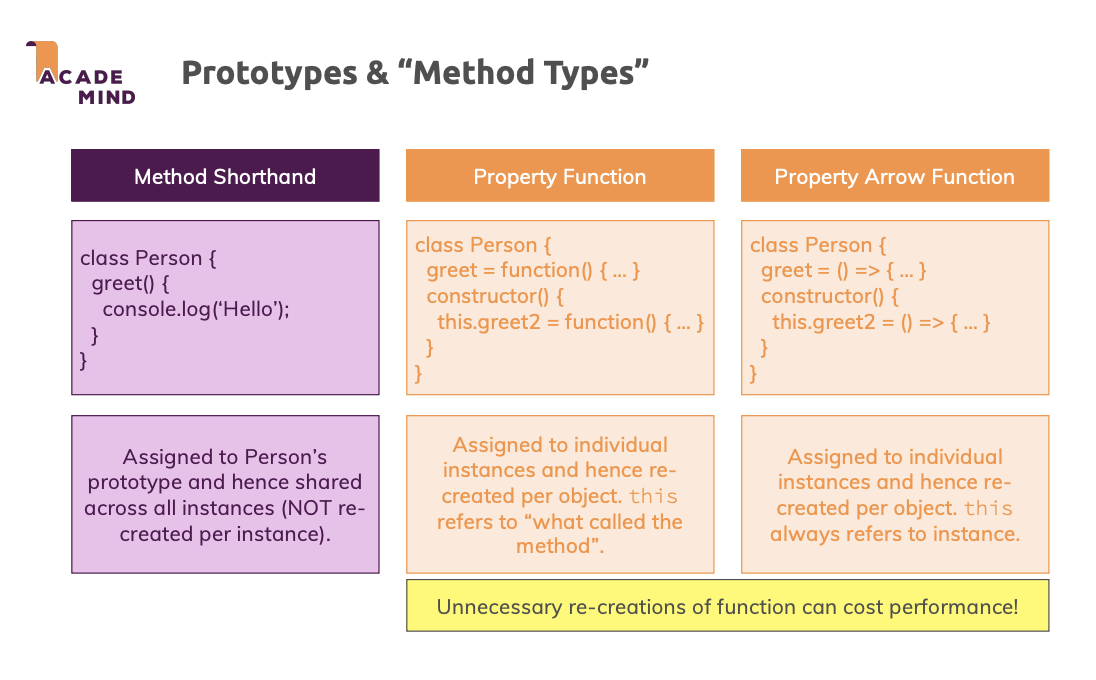 ACADE MIND

Prototypes & “Method Types”

Method Shorthand

class Person {
greet() {
console.log(‘Hello’);
}
}

Assigned to Person’s prototype and hence shared across all instances (NOT re-created per instance).

Property Function

class Person {
greet = function() { … }
constructor() {
this.greet2 = function() { … }
}
}

Assigned to individual instances and hence re-created per object. this refers to “what called the method”.

Property Arrow Function

class Person {
greet = () => { … }
constructor() {
this.greet2 = () => { … }
}
}

Assigned to individual instances and hence re-created per object. this always refers to instance.

Unnecessary re-creations of function can cost performance!